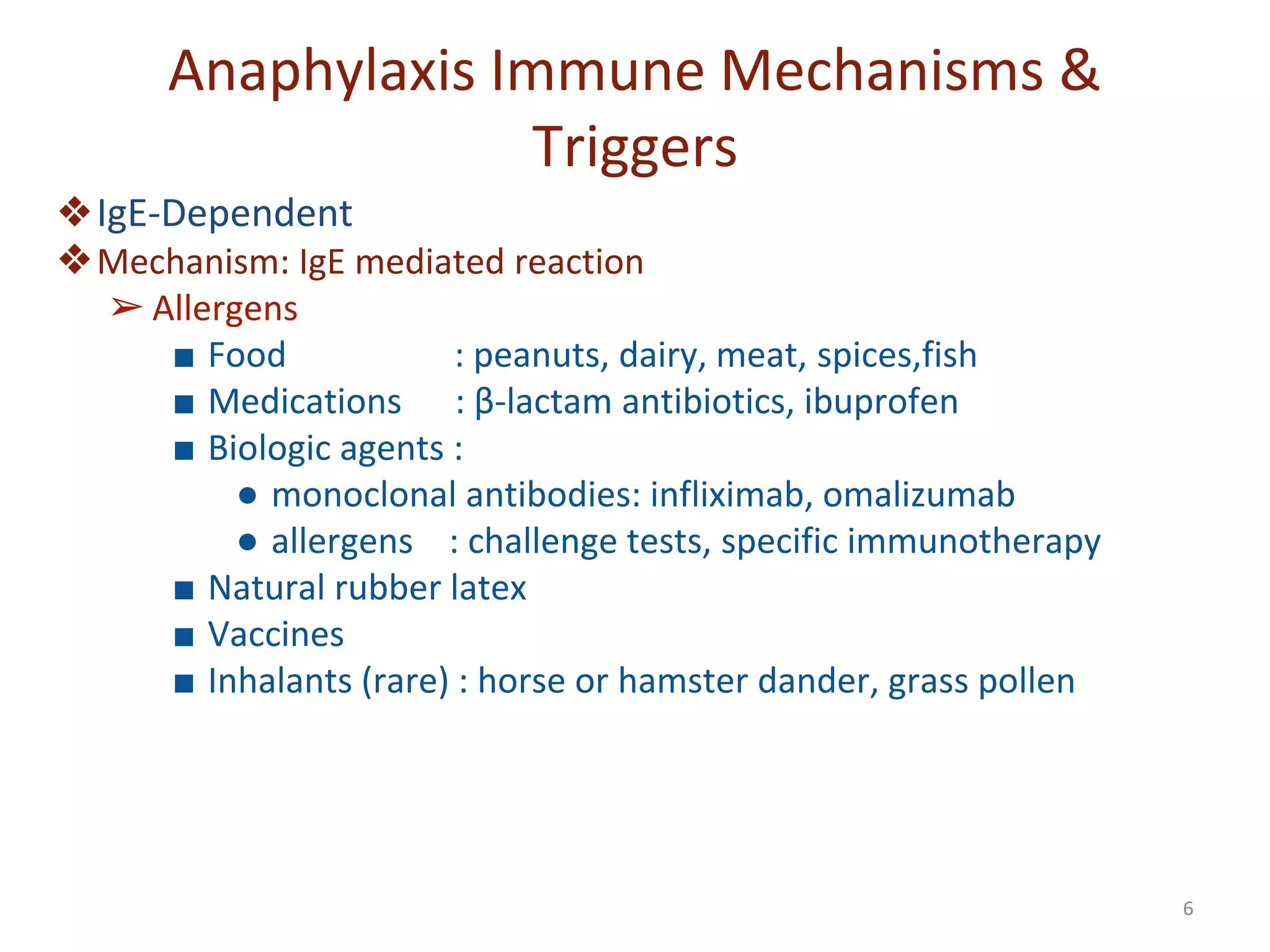 Anaphylaxis Immune Mechanisms & Triggers

❖ IgE-Dependent
❖ Mechanism: IgE mediated reaction
➢ Allergens
■ Food : peanuts, dairy, meat, spices,fish
■ Medications : β-lactam antibiotics, ibuprofen
■ Biologic agents :
● monoclonal antibodies: infliximab, omalizumab
● allergens : challenge tests, specific immunotherapy
■ Natural rubber latex
■ Vaccines
■ Inhalants (rare) : horse or hamster dander, grass pollen

6